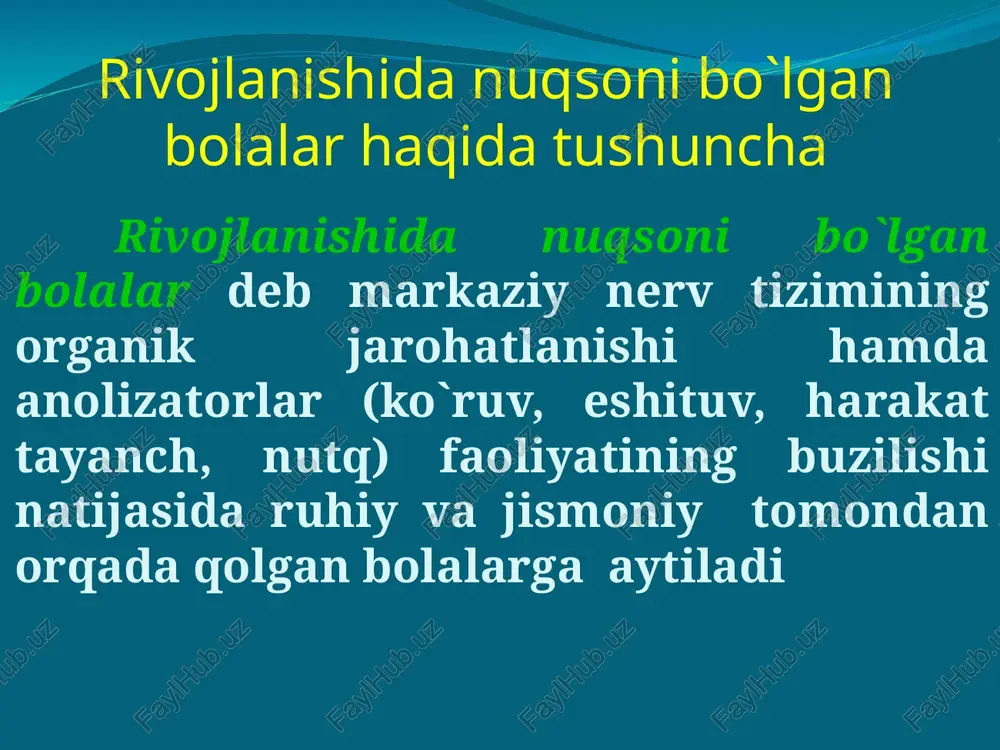 Rivojlanishida nuqsoni bo`lgan bolalar haqida tushuncha

Rivojlanishida nuqsoni bo`lgan bolalar deb markaziy nerv tizimining organik jarohatlanishi hamda anolizatorlar (ko`ruv, eshituv, harakat tayanch, nutq) faoliyatining buzilishi natijasida ruhiy va jismoniy tomondan orqada qolgan bolalarga aytiladi

FaylHub.uz